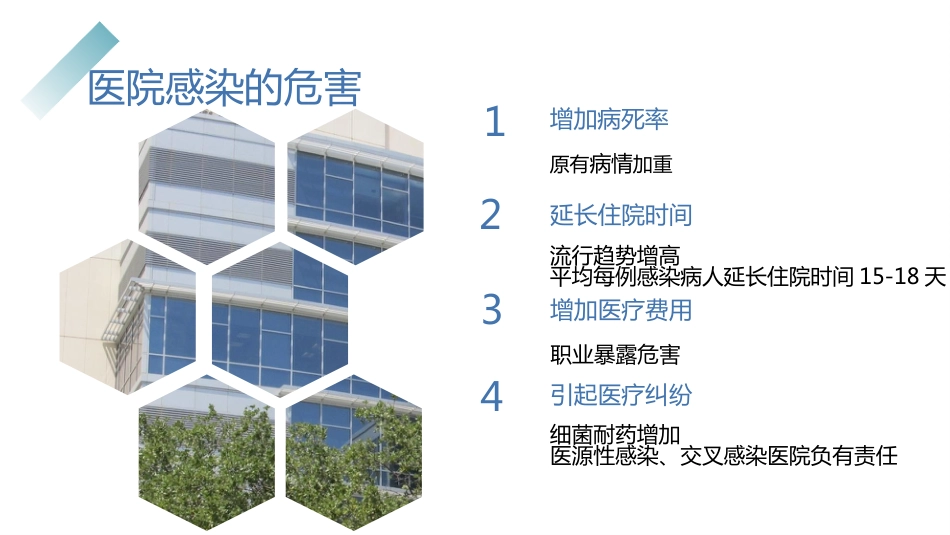 医院感染的危害

1
增加病死率

原有病情加重

2
延长住院时间

流行趋势增高
平均每例感染病人延长住院时间 15-18 天

3
增加医疗费用

职业暴露危害

4
引起医疗纠纷

细菌耐药增加
医源性感染、交叉感染医院负有责任